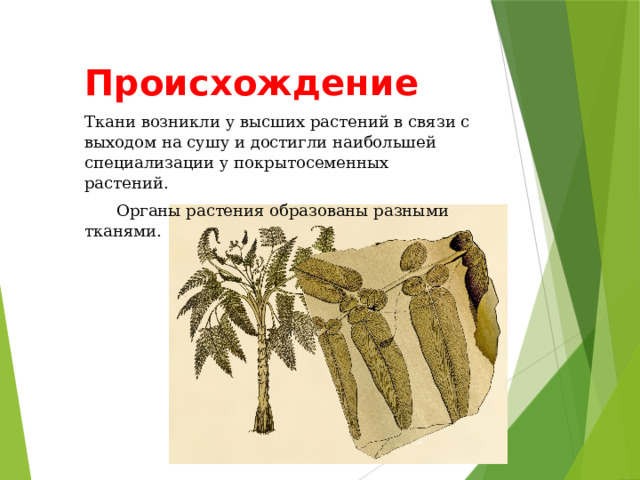 Происхождение

Ткани возникли у высших растений в связи с выходом на сушу и достигли наибольшей специализации у покрытосеменных растений.

Органы растения образованы разными тканями.